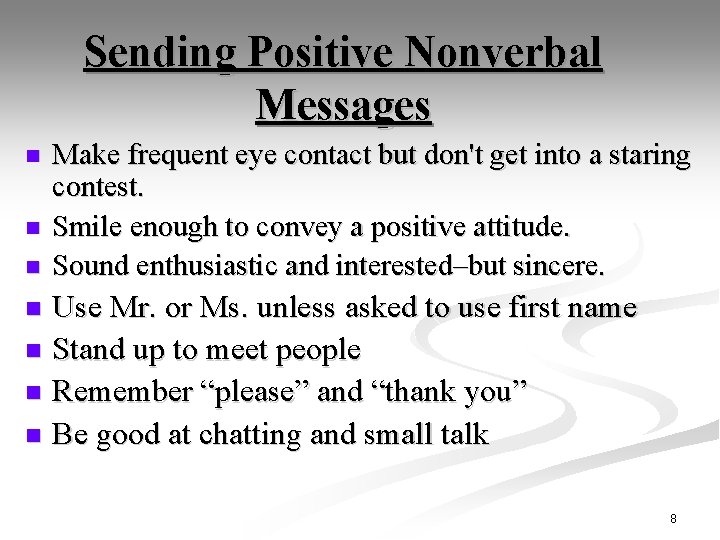 Sending Positive Nonverbal Messages

- Make frequent eye contact but don't get into a staring contest.
- Smile enough to convey a positive attitude.
- Sound enthusiastic and interested–but sincere.
- Use Mr. or Ms. unless asked to use first name
- Stand up to meet people
- Remember “please” and “thank you”
- Be good at chatting and small talk

8